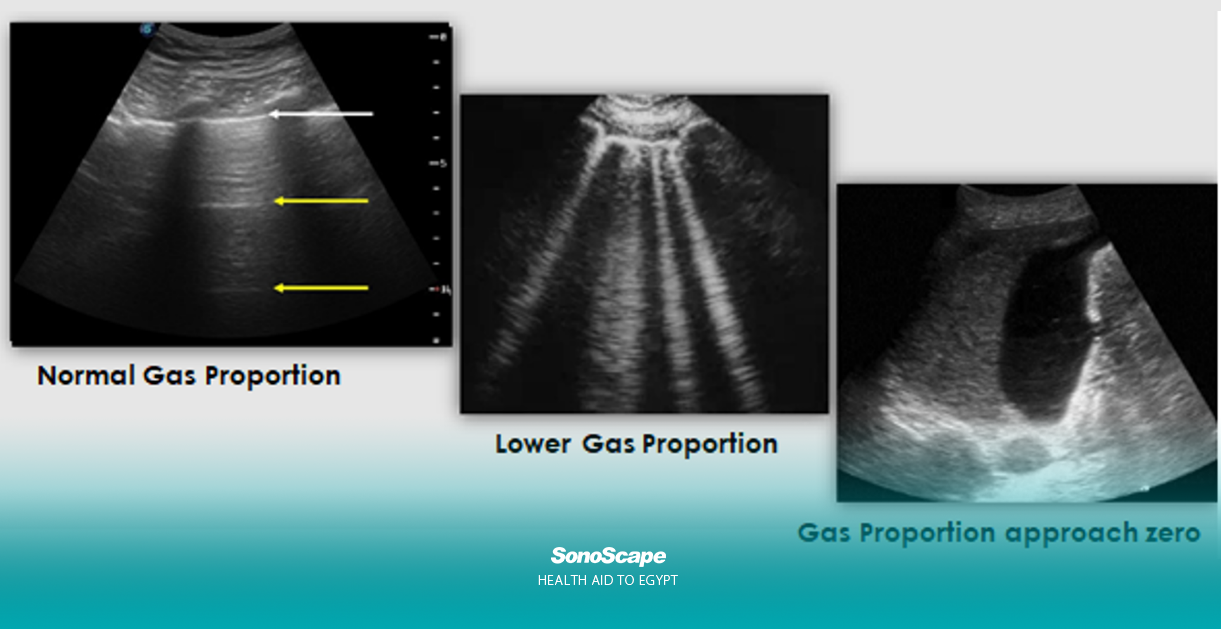 Normal Gas Proportion

Lower Gas Proportion

Gas Proportion approach zero

SonoScape
HEALTH AID TO EGYPT